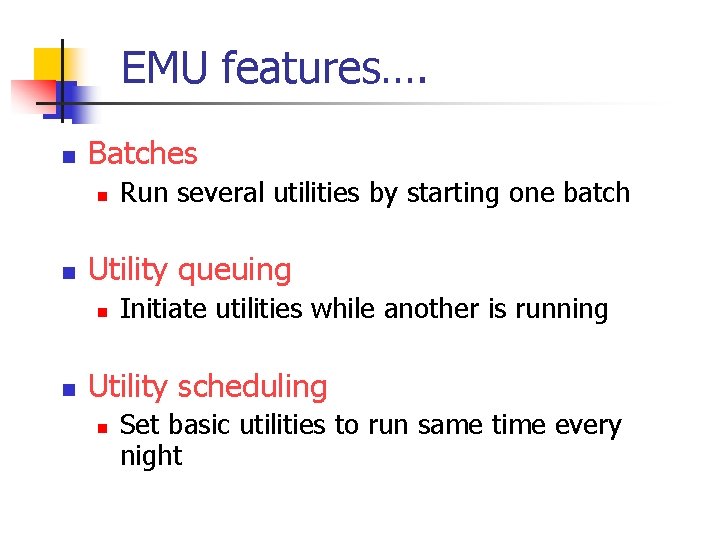 EMU features….

Batches
Run several utilities by starting one batch

Utility queuing
Initiate utilities while another is running

Utility scheduling
Set basic utilities to run same time every night